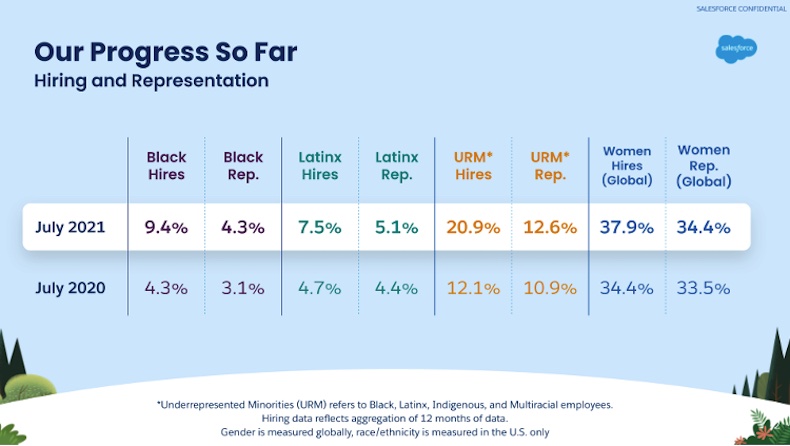 SALESFORCE CONFIDENTIAL

salesforce

Our Progress So Far
Hiring and Representation

| | Black Hires | Black Rep. | Latinx Hires | Latinx Rep. | URM* Hires | URM* Rep. | Women Hires (Global) | Women Rep. (Global) |
|---|---|---|---|---|---|---|---|---|
| July 2021 | 9.4% | 4.3% | 7.5% | 5.1% | 20.9% | 12.6% | 37.9% | 34.4% |
| July 2020 | 4.3% | 3.1% | 4.7% | 4.4% | 12.1% | 10.9% | 34.4% | 33.5% |

*Underrepresented Minorities (URM) refers to Black, Latinx, Indigenous, and Multiracial employees.
Hiring data reflects aggregation of 12 months of data.
Gender is measured globally, race/ethnicity is measured in the U.S. only